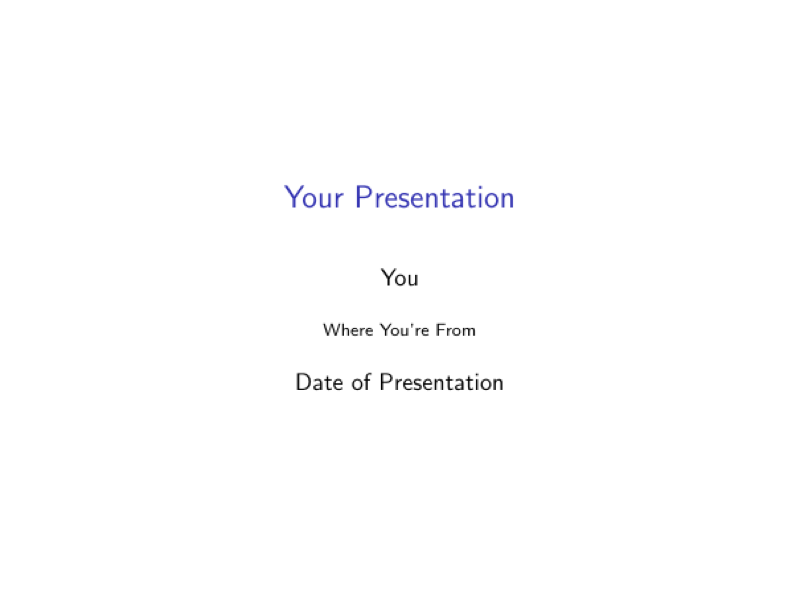 Your Presentation

You

Where You're From

Date of Presentation